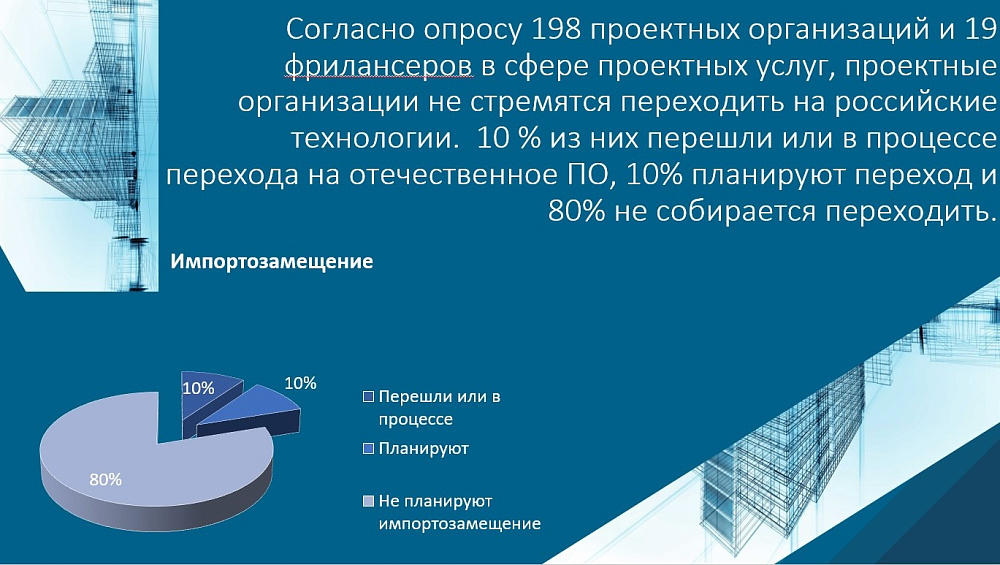 Согласно опросу 198 проектных организаций и 19 фрилансеров в сфере проектных услуг, проектные организации не стремятся переходить на российские технологии. 10 % из них перешли или в процессе перехода на отечественное ПО, 10% планируют переход и 80% не собирается переходить.

Импортозамещение

10%

10%

80%

Перешли или в процессе

Планируют

Не планируют импортозамещение